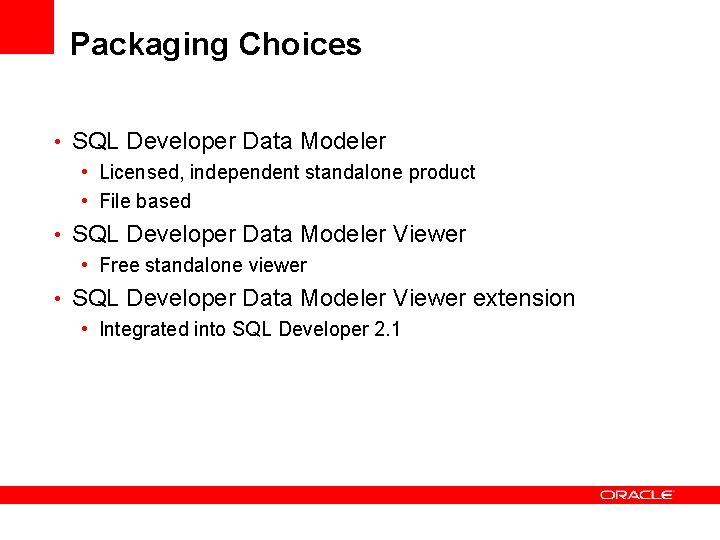 Packaging Choices

• SQL Developer Data Modeler
  • Licensed, independent standalone product
  • File based
• SQL Developer Data Modeler Viewer
  • Free standalone viewer
• SQL Developer Data Modeler Viewer extension
  • Integrated into SQL Developer 2.1

ORACLE